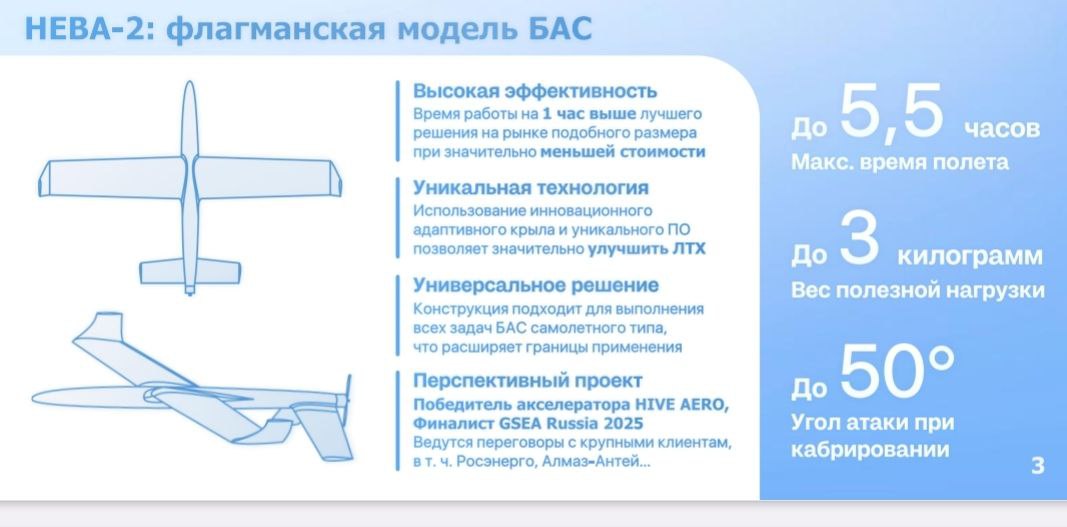 НЕВА-2: флагманская модель БАС

Высокая эффективность
Время работы на 1 час выше лучшего решения на рынке подобного размера при значительно меньшей стоимости

Уникальная технология
Использование инновационного адаптивного крыла и уникального ПО позволяет значительно улучшить ЛТХ

Универсальное решение
Конструкция подходит для выполнения всех задач БАС самолетного типа, что расширяет границы применения

Перспективный проект
Победитель акселератора HIVE AERO, Финалист GSEA Russia 2025
Ведутся переговоры с крупными клиентам, в т. ч. Росэнерго, Алмаз-Антей...

До 5,5 часов
Макс. время полета

До 3 килограмм
Вес полезной нагрузки

До 50°
Угол атаки при кабрировании

3